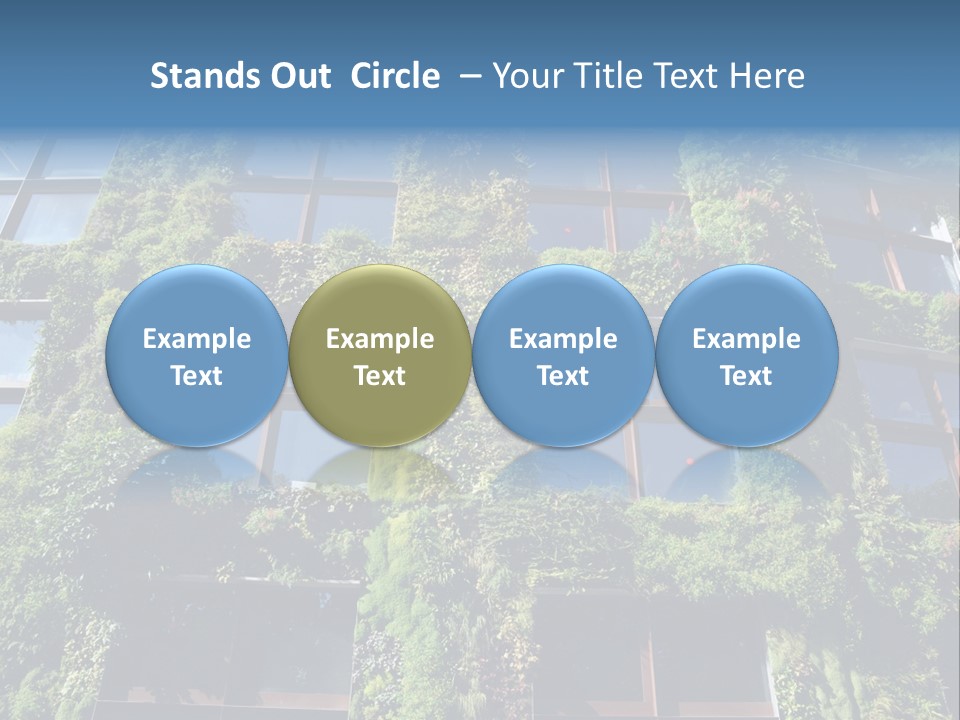 Stands Out Circle – Your Title Text Here

Example Text

Example Text

Example Text

Example Text